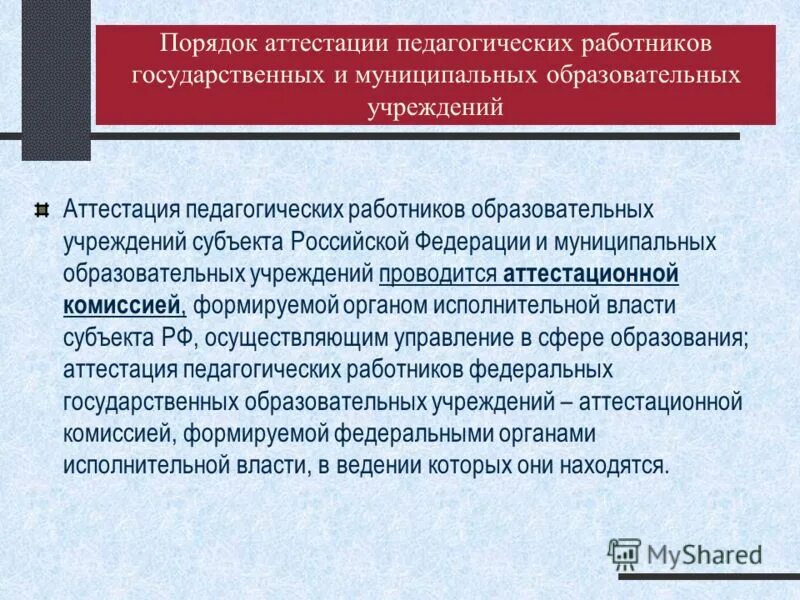 Порядок аттестации педагогических работников государственных и муниципальных образовательных учреждений

Аттестация педагогических работников образовательных учреждений субъекта Российской Федерации и муниципальных образовательных учреждений проводится аттестационной комиссией, формируемой органом исполнительной власти субъекта РФ, осуществляющим управление в сфере образования; аттестация педагогических работников федеральных государственных образовательных учреждений – аттестационной комиссией, формируемой федеральными органами исполнительной власти, в ведении которых они находятся.

MyShared